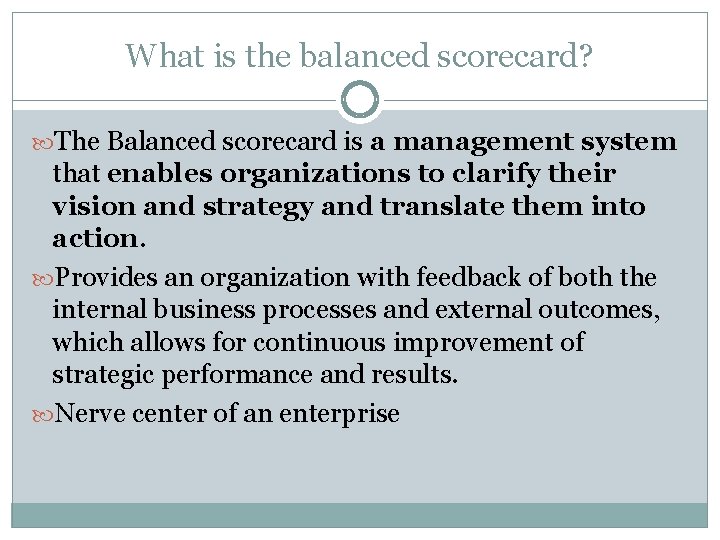 What is the balanced scorecard?

The Balanced scorecard is a management system that enables organizations to clarify their vision and strategy and translate them into action.

Provides an organization with feedback of both the internal business processes and external outcomes, which allows for continuous improvement of strategic performance and results.

Nerve center of an enterprise